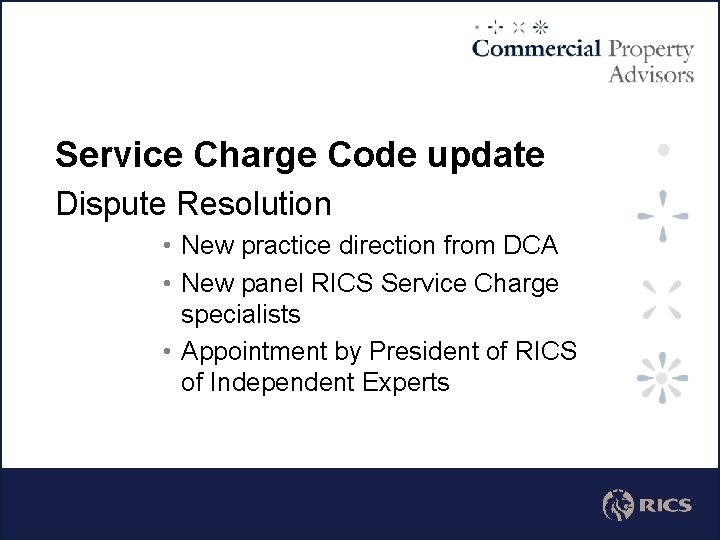 Commercial Property Advisors

Service Charge Code update

Dispute Resolution

• New practice direction from DCA
• New panel RICS Service Charge specialists
• Appointment by President of RICS of Independent Experts

RICS